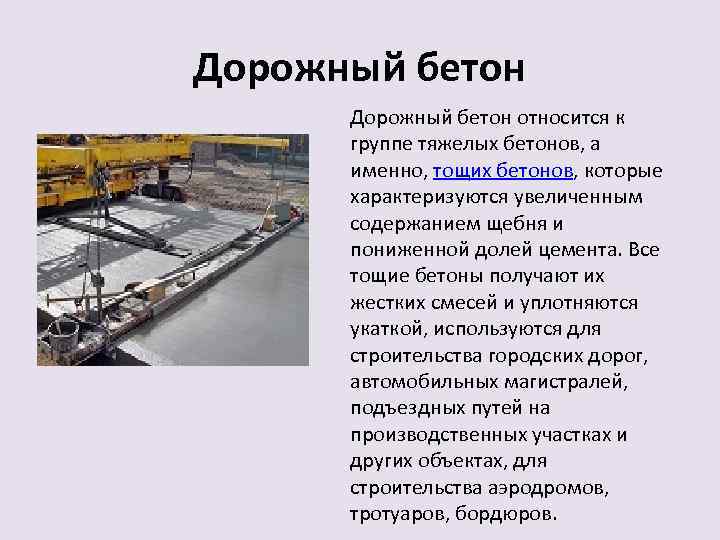 Дорожный бетон

Дорожный бетон относится к группе тяжелых бетонов, а именно, тощих бетонов, которые характеризуются увеличенным содержанием щебня и пониженной долей цемента. Все тощие бетоны получают их жестких смесей и уплотняются укаткой, используются для строительства городских дорог, автомобильных магистралей, подъездных путей на производственных участках и других объектах, для строительства аэродромов, тротуаров, бордюров.